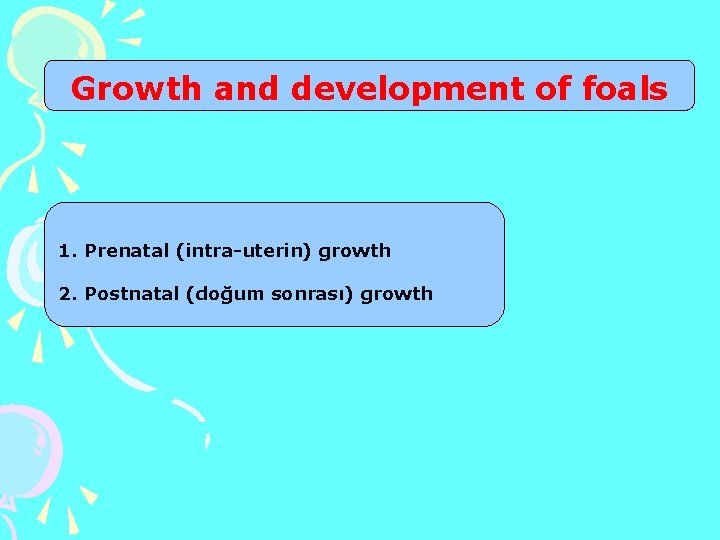 Growth and development of foals

1. Prenatal (intra-uterin) growth

2. Postnatal (doğum sonrası) growth